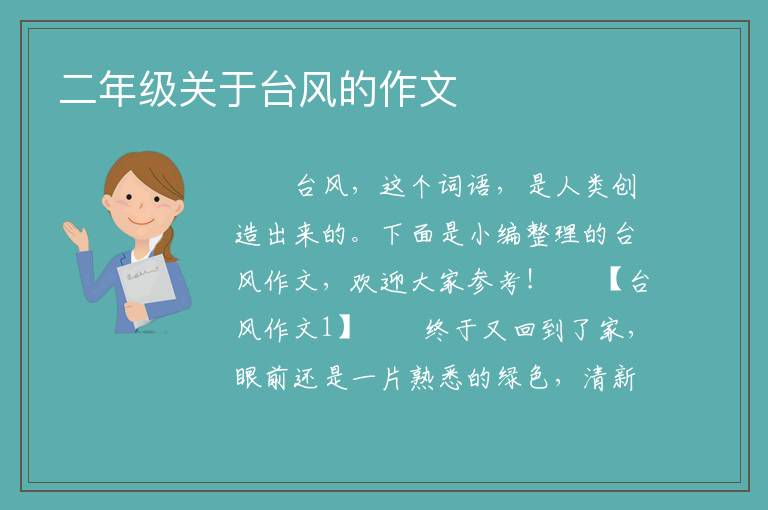 二年级关于台风的作文

台风，这个词语，是人类创造出来的。下面是小编整理的台风作文，欢迎大家参考！ 【台风作文1】 终于又回到了家，眼前还是一片熟悉的绿色，清新